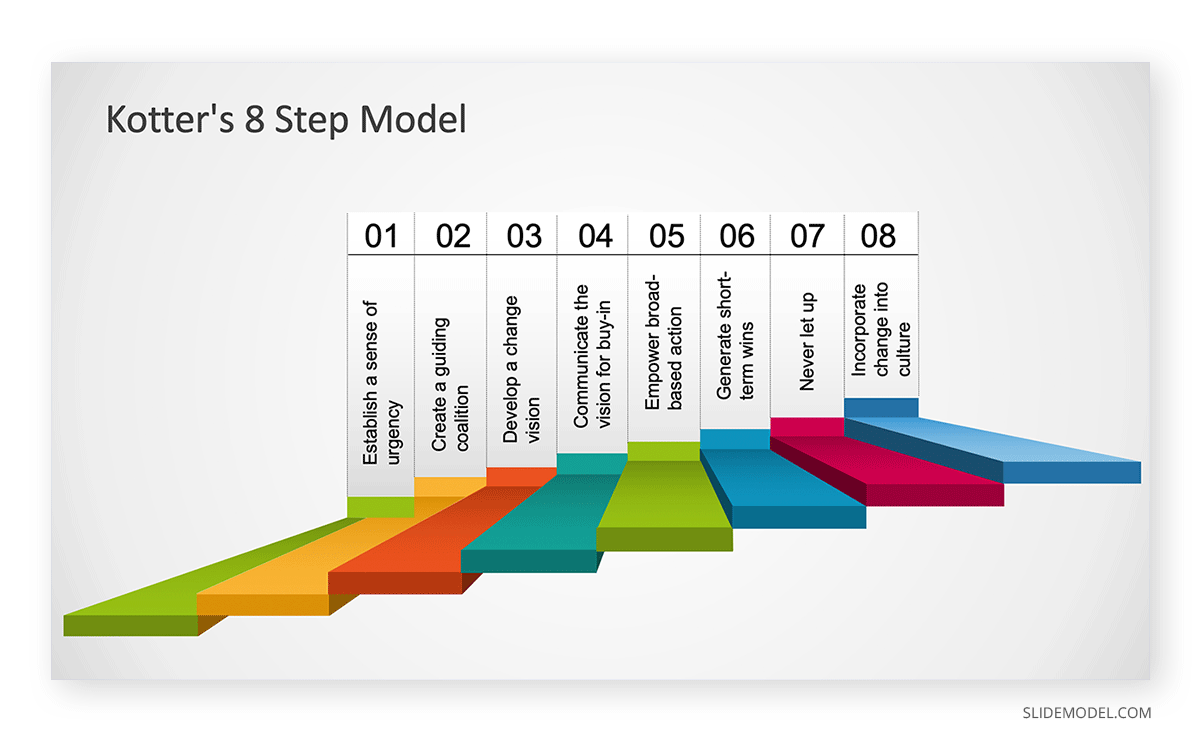 Kotter's 8 Step Model

01
Establish a sense of urgency

02
Create a guiding coalition

03
Develop a change vision

04
Communicate the vision for buy-in

05
Empower broad-based action

06
Generate short-term wins

07
Never let up

08
Incorporate change into culture

SLIDEMODEL.COM